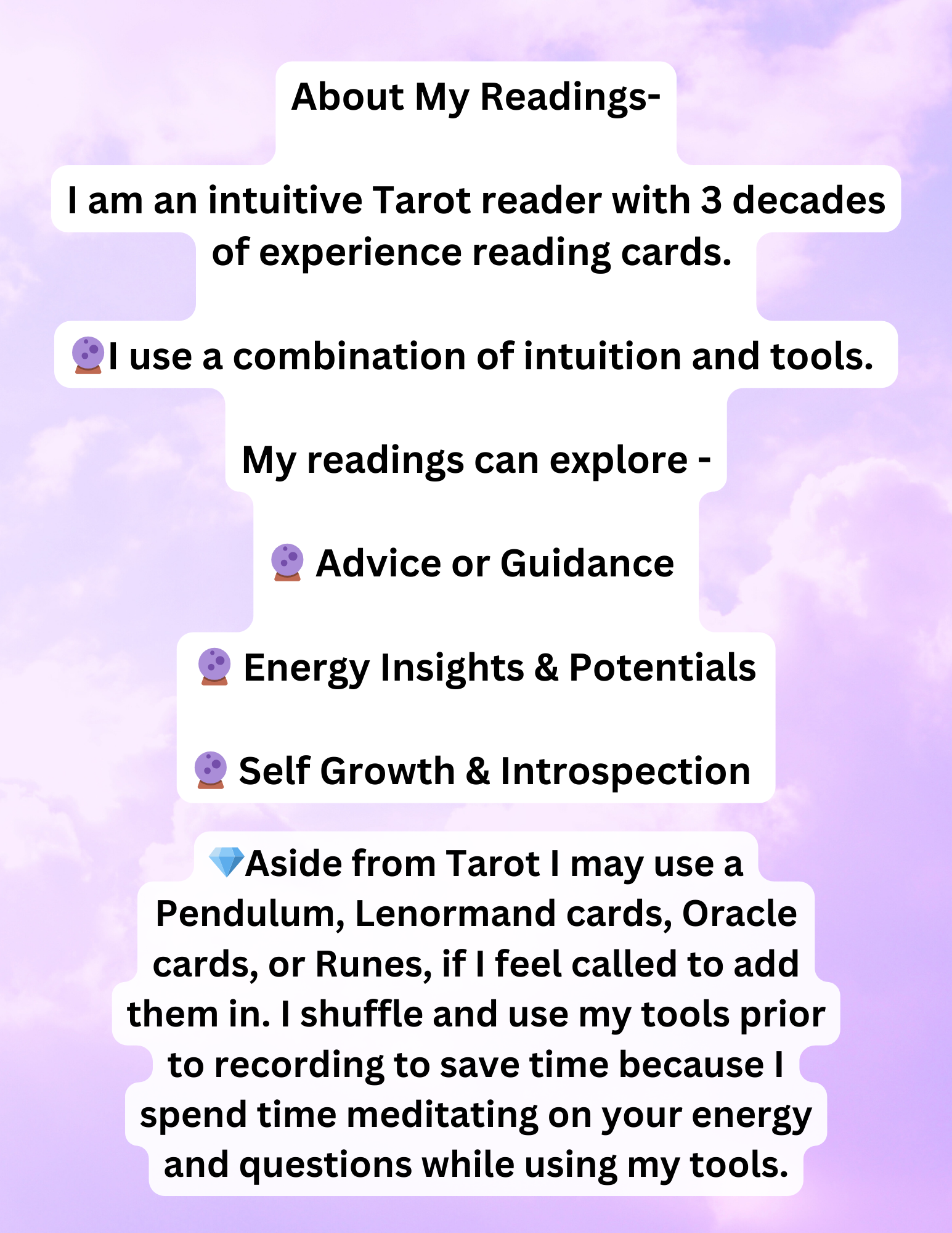 About My Readings-

I am an intuitive Tarot reader with 3 decades of experience reading cards.

🔮I use a combination of intuition and tools.

My readings can explore -

🔮 Advice or Guidance

🔮 Energy Insights & Potentials

🔮 Self Growth & Introspection

💎Aside from Tarot I may use a Pendulum, Lenormand cards, Oracle cards, or Runes, if I feel called to add them in. I shuffle and use my tools prior to recording to save time because I spend time meditating on your energy and questions while using my tools.